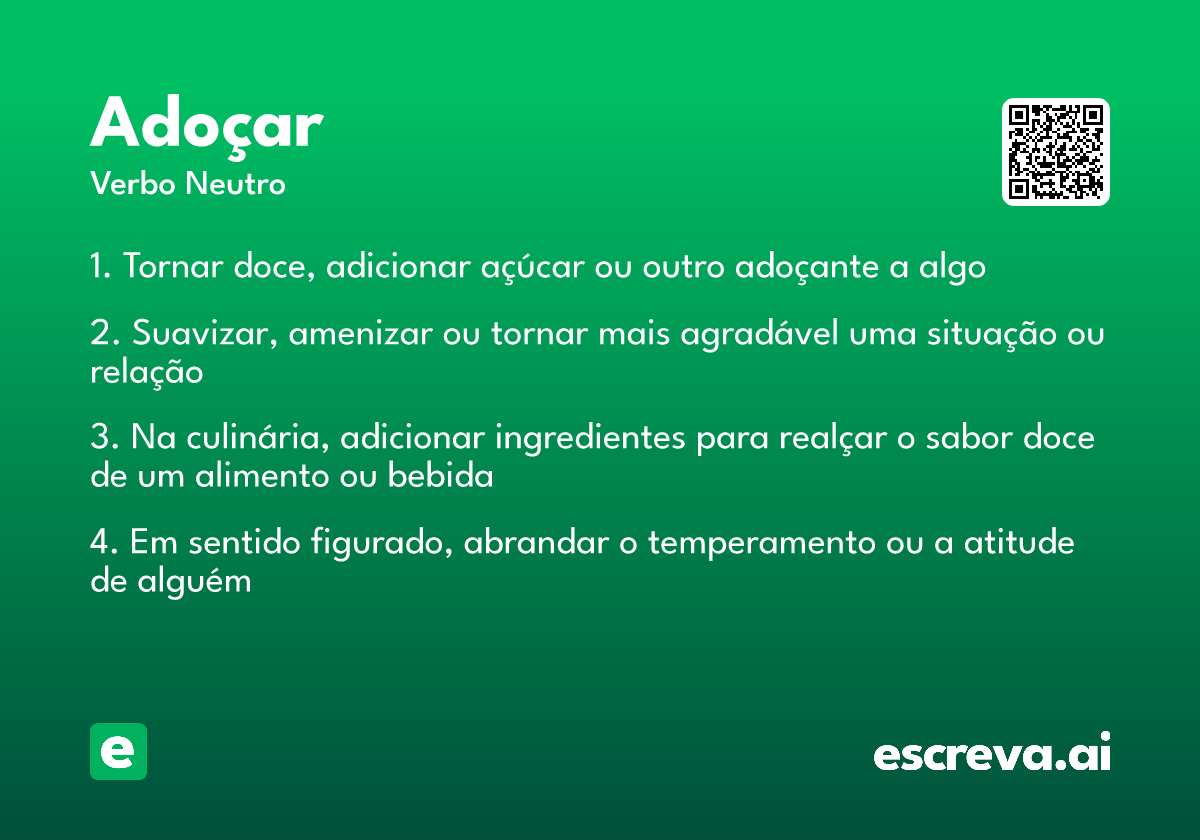 Adoçar
Verbo Neutro

1. Tornar doce, adicionar açúcar ou outro adoçante a algo

2. Suavizar, amenizar ou tornar mais agradável uma situação ou relação

3. Na culinária, adicionar ingredientes para realçar o sabor doce de um alimento ou bebida

4. Em sentido figurado, abrandar o temperamento ou a atitude de alguém

e

escreva.ai